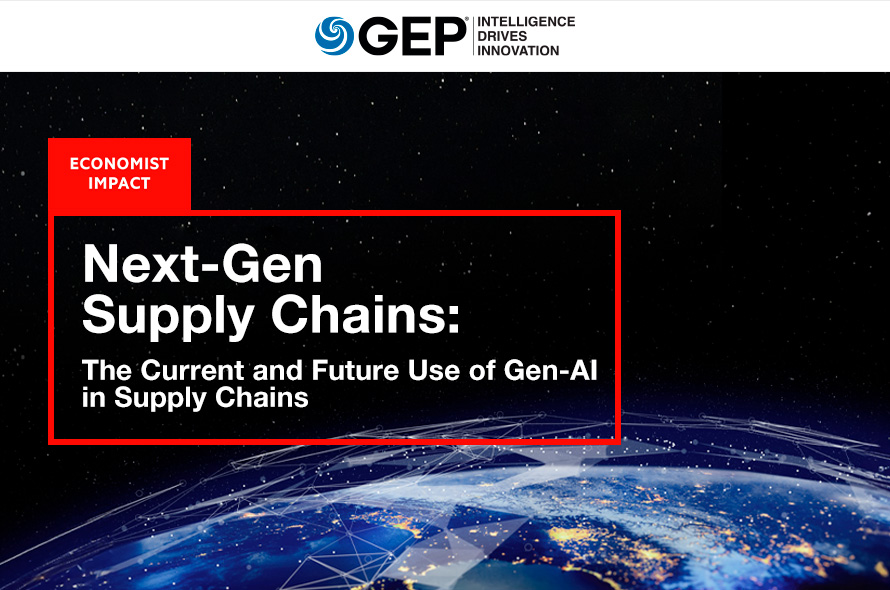 GEP® INTELLIGENCE DRIVES INNOVATION

ECONOMIST IMPACT

Next-Gen Supply Chains:

The Current and Future Use of Gen-AI in Supply Chains